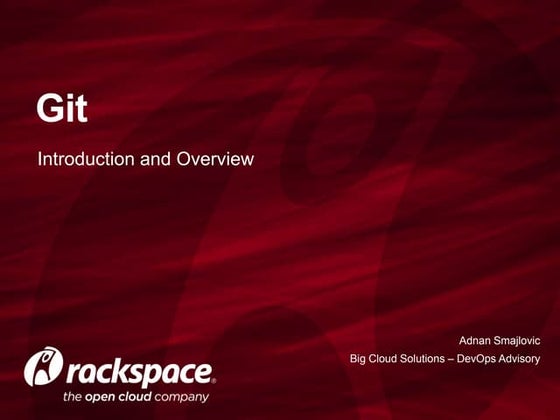 Git

Introduction and Overview

Adnan Smajlovic

Big Cloud Solutions – DevOps Advisory

rackspace®
the open cloud company